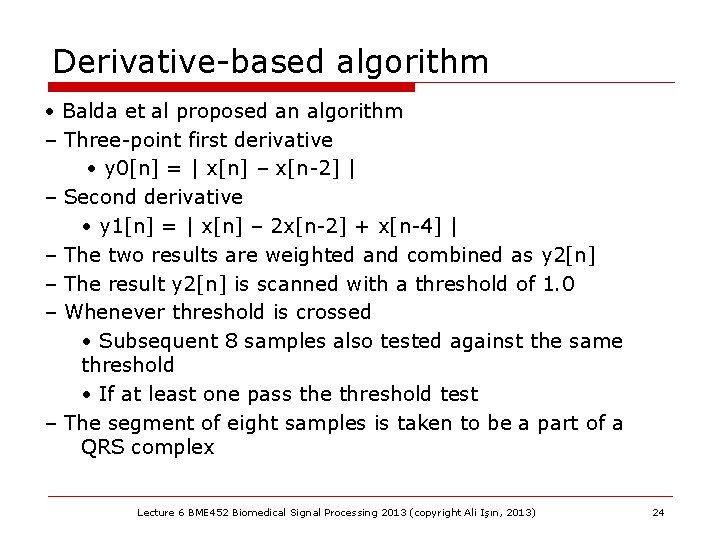 Derivative-based algorithm

• Balda et al proposed an algorithm

– Three-point first derivative

• y0[n] = | x[n] – x[n-2] |

– Second derivative

• y1[n] = | x[n] – 2x[n-2] + x[n-4] |

– The two results are weighted and combined as y2[n]

– The result y2[n] is scanned with a threshold of 1.0

– Whenever threshold is crossed

• Subsequent 8 samples also tested against the same threshold

• If at least one pass the threshold test

– The segment of eight samples is taken to be a part of a QRS complex

Lecture 6 BME452 Biomedical Signal Processing 2013 (copyright Ali Işın, 2013)

24